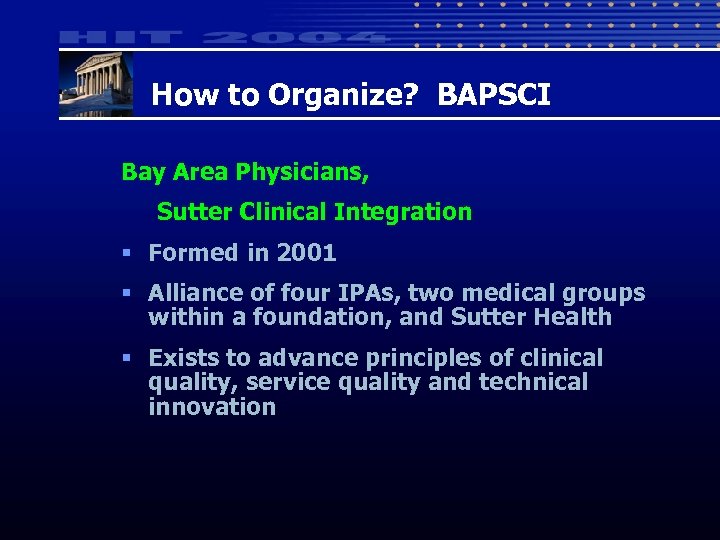 HIT 2004

How to Organize? BAPSCI

Bay Area Physicians,

Sutter Clinical Integration

▪ Formed in 2001

▪ Alliance of four IPAs, two medical groups within a foundation, and Sutter Health

▪ Exists to advance principles of clinical quality, service quality and technical innovation